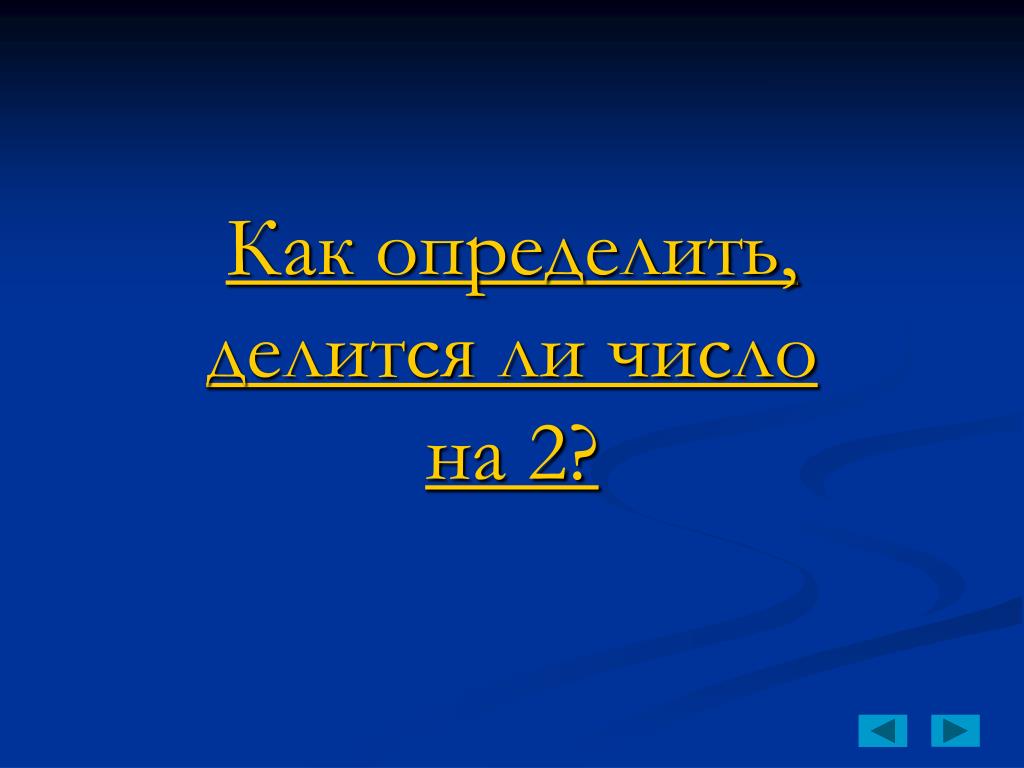 Как определить, делится ли число на 2?